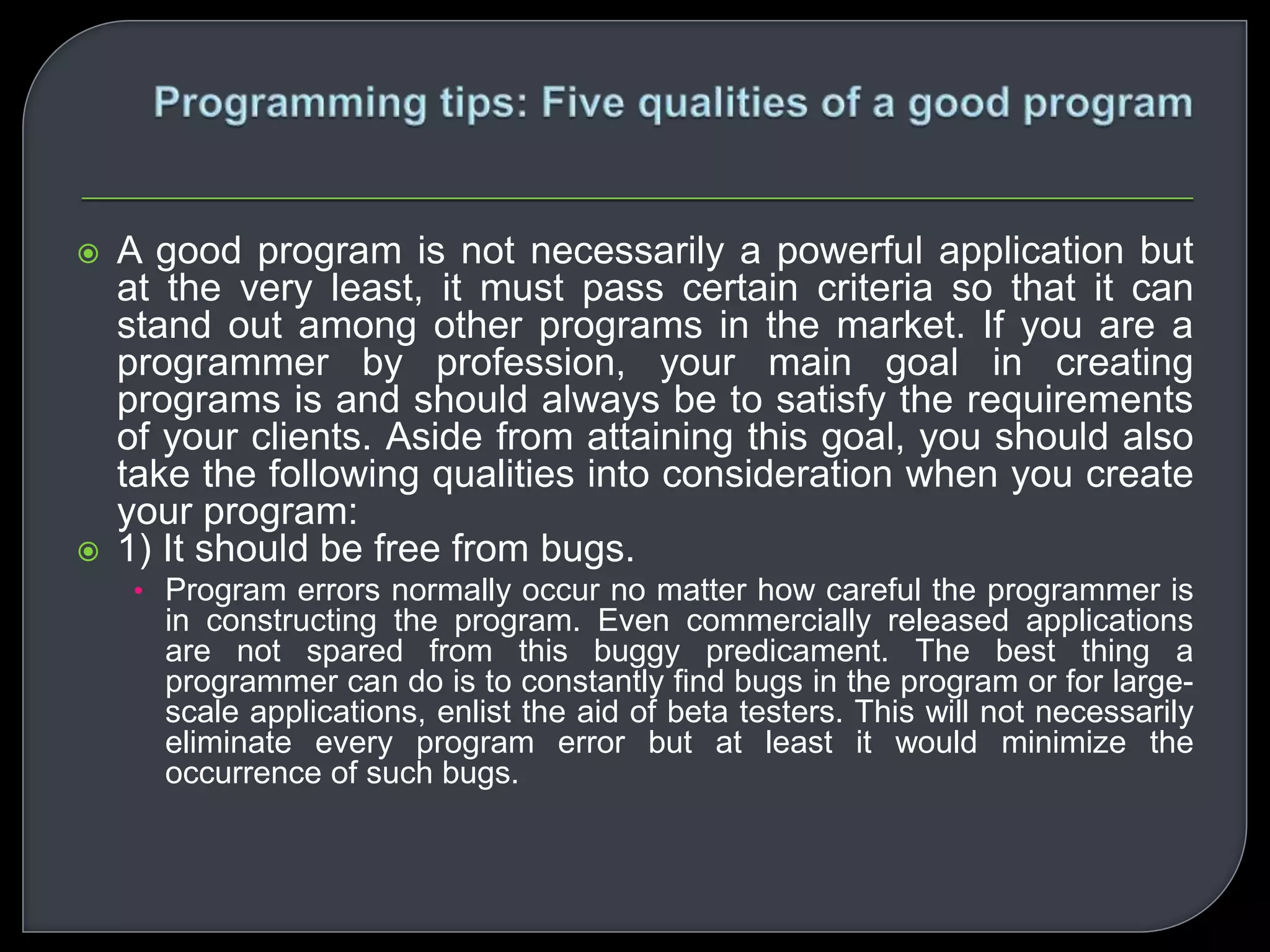 Programming tips: Five qualities of a good program

A good program is not necessarily a powerful application but at the very least, it must pass certain criteria so that it can stand out among other programs in the market. If you are a programmer by profession, your main goal in creating programs is and should always be to satisfy the requirements of your clients. Aside from attaining this goal, you should also take the following qualities into consideration when you create your program:

1) It should be free from bugs.

Program errors normally occur no matter how careful the programmer is in constructing the program. Even commercially released applications are not spared from this buggy predicament. The best thing a programmer can do is to constantly find bugs in the program or for large-scale applications, enlist the aid of beta testers. This will not necessarily eliminate every program error but at least it would minimize the occurrence of such bugs.